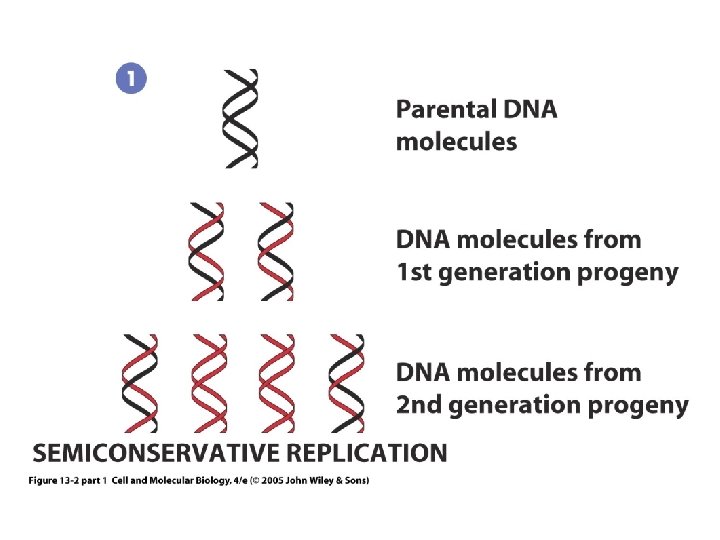 1

Parental DNA molecules

DNA molecules from 1st generation progeny

DNA molecules from 2nd generation progeny

SEMICONSERVATIVE REPLICATION

Figure 13-2 part 1 Cell and Molecular Biology, 4/e (© 2005 John Wiley & Sons)